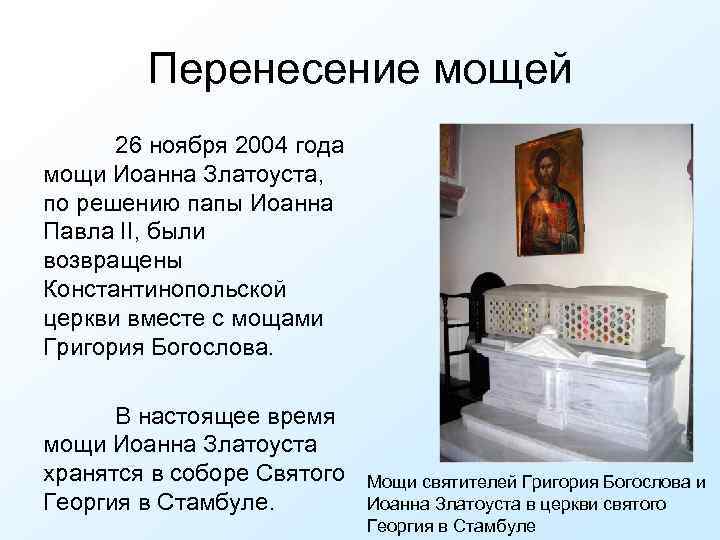 Перенесение мощей

26 ноября 2004 года мощи Иоанна Златоуста, по решению папы Иоанна Павла II, были возвращены Константинопольской церкви вместе с мощами Григория Богослова.

В настоящее время мощи Иоанна Златоуста хранятся в соборе Святого Георгия в Стамбуле.

Мощи святителей Григория Богослова и Иоанна Златоуста в церкви святого Георгия в Стамбуле